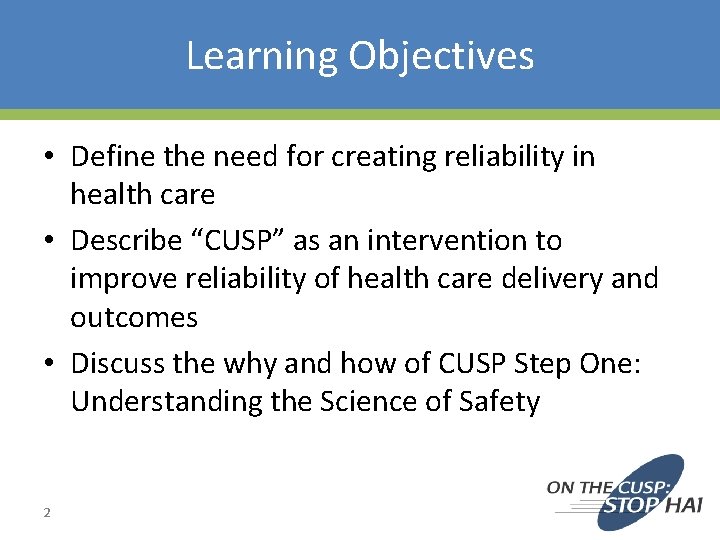 Learning Objectives

• Define the need for creating reliability in health care

• Describe “CUSP” as an intervention to improve reliability of health care delivery and outcomes

• Discuss the why and how of CUSP Step One: Understanding the Science of Safety

2

ON THE CUSP: STOP HAI